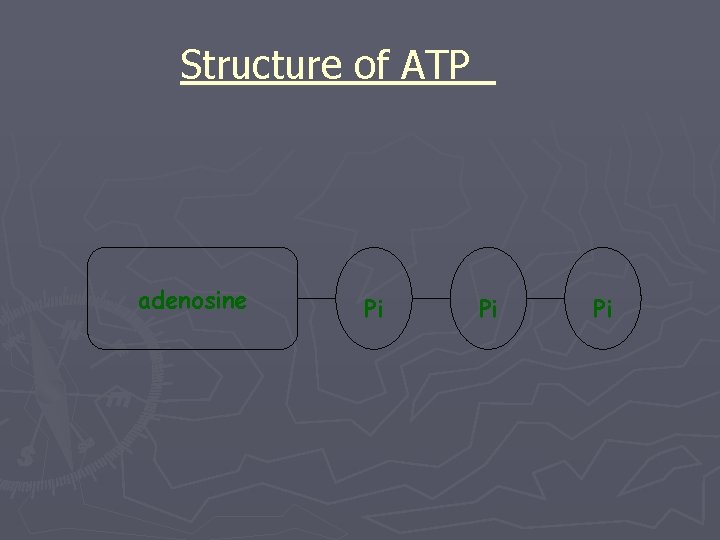 Structure of ATP

adenosine

Pi

Pi

Pi